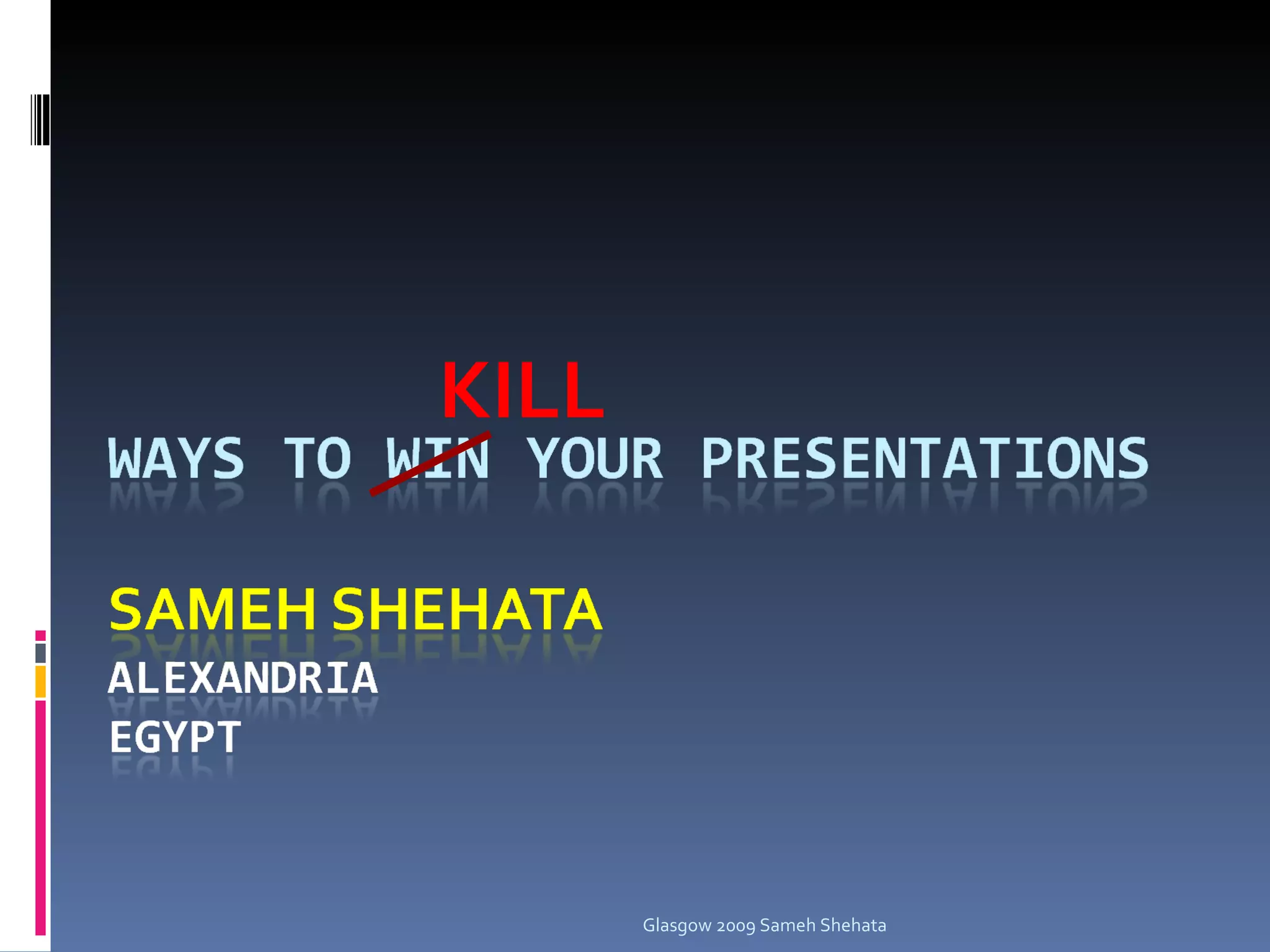 KILL

WAYS TO WIN YOUR PRESENTATIONS

SAMEH SHEHATA

ALEXANDRIA

EGYPT

Glasgow 2009 Sameh Shehata